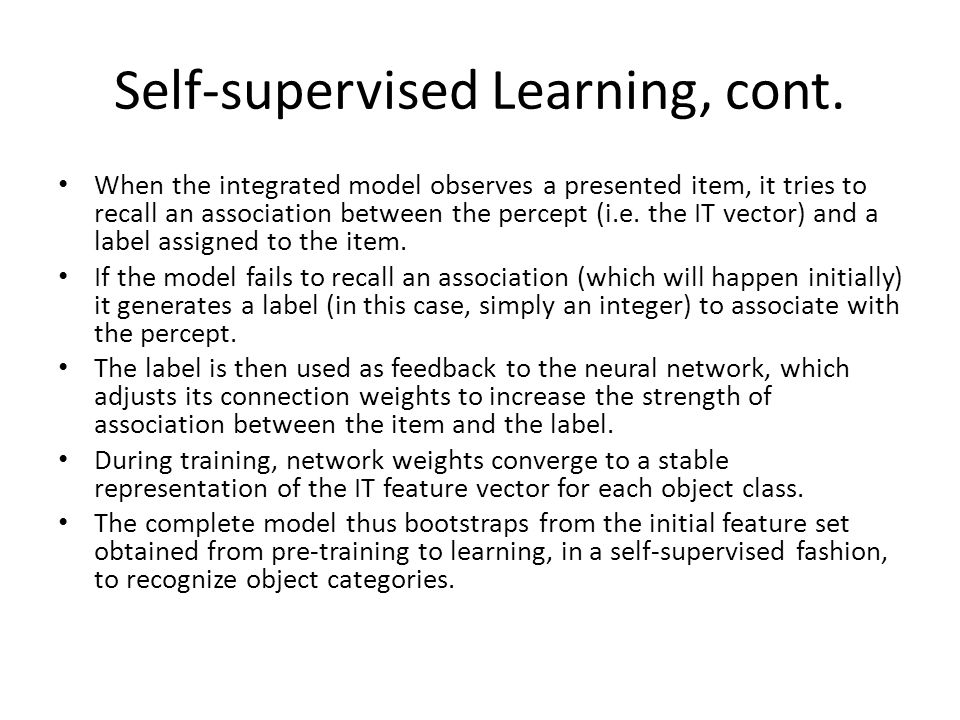 Self-supervised Learning, cont.

• When the integrated model observes a presented item, it tries to recall an association between the percept (i.e. the IT vector) and a label assigned to the item.
• If the model fails to recall an association (which will happen initially) it generates a label (in this case, simply an integer) to associate with the percept.
• The label is then used as feedback to the neural network, which adjusts its connection weights to increase the strength of association between the item and the label.
• During training, network weights converge to a stable representation of the IT feature vector for each object class.
• The complete model thus bootstraps from the initial feature set obtained from pre-training to learning, in a self-supervised fashion, to recognize object categories.